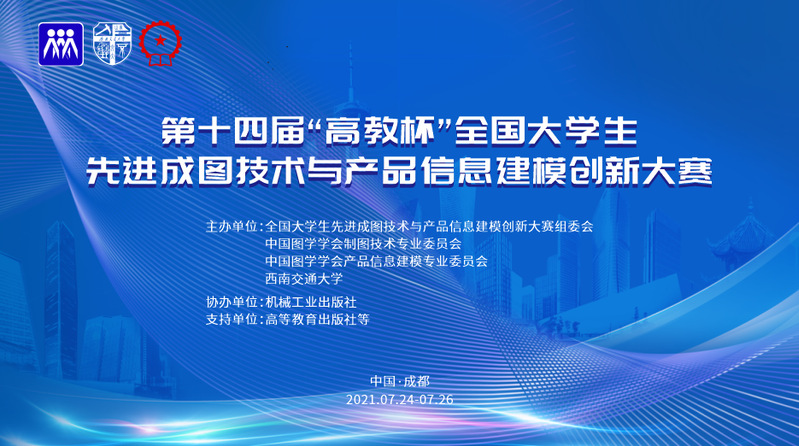 第十四届“高教杯”全国大学生
先进成图技术与产品信息建模创新大赛

主办单位：全国大学生先进成图技术与产品信息建模创新大赛组委会
中国图学学会制图技术专业委员会
中国图学学会产品信息建模专业委员会
西南交通大学

协办单位：机械工业出版社
支持单位：高等教育出版社等

中国·成都
2021.07.24-07.26